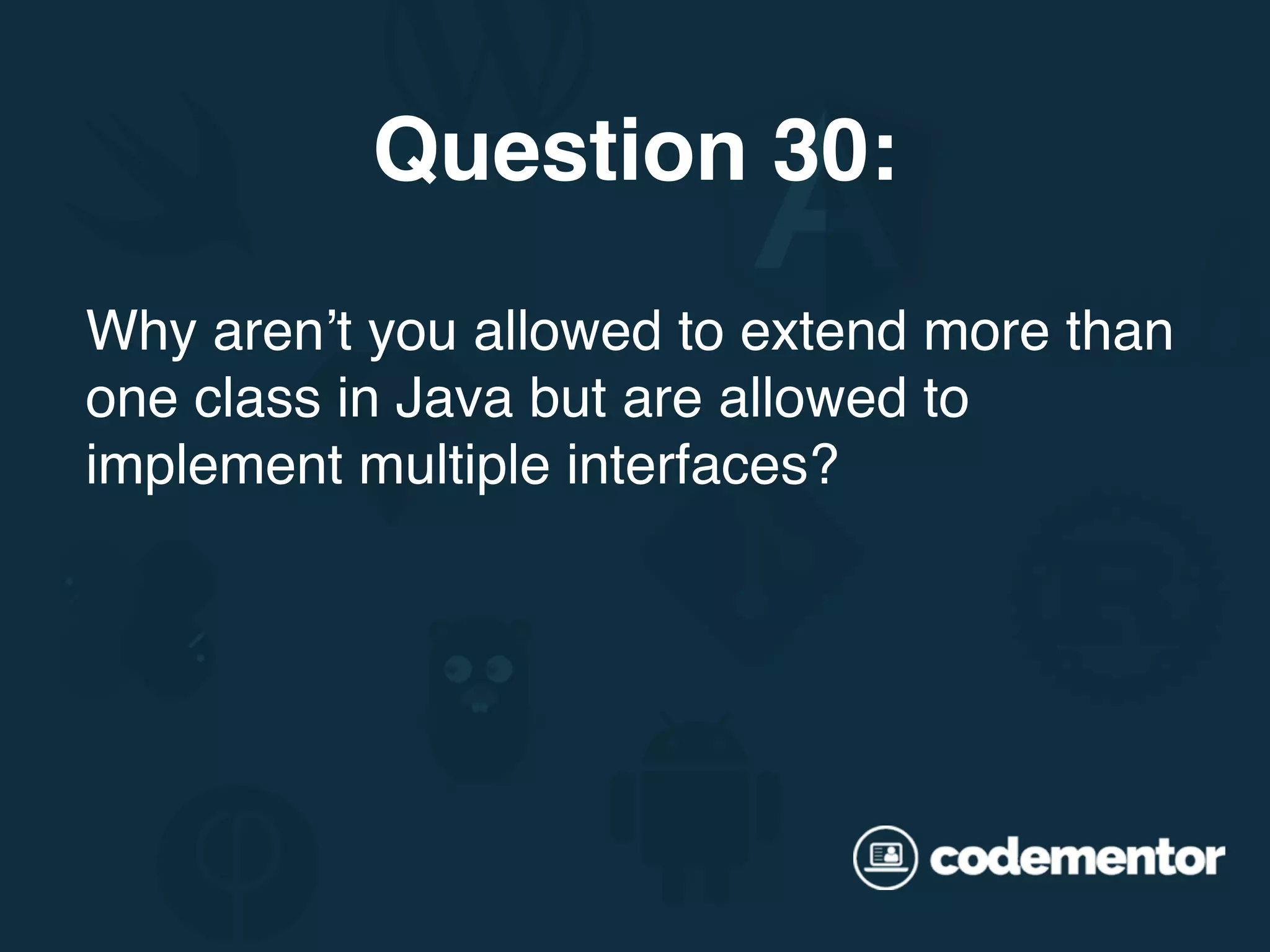 Question 30:

Why aren’t you allowed to extend more than one class in Java but are allowed to implement multiple interfaces?

codementor